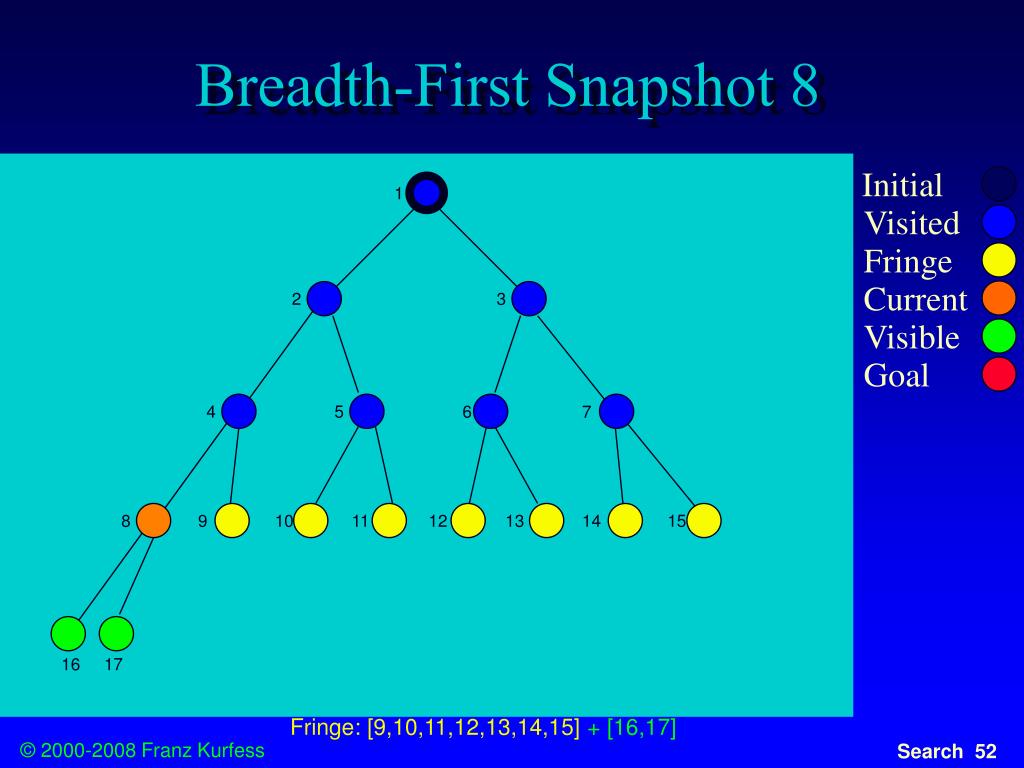 Breadth-First Snapshot 8

1
2
3
4
5
6
7
8
9
10
11
12
13
14
15
16
17

Initial
Visited
Fringe
Current
Visible
Goal

Fringe: [9,10,11,12,13,14,15] + [16,17]

© 2000-2008 Franz Kurfess

Search 52